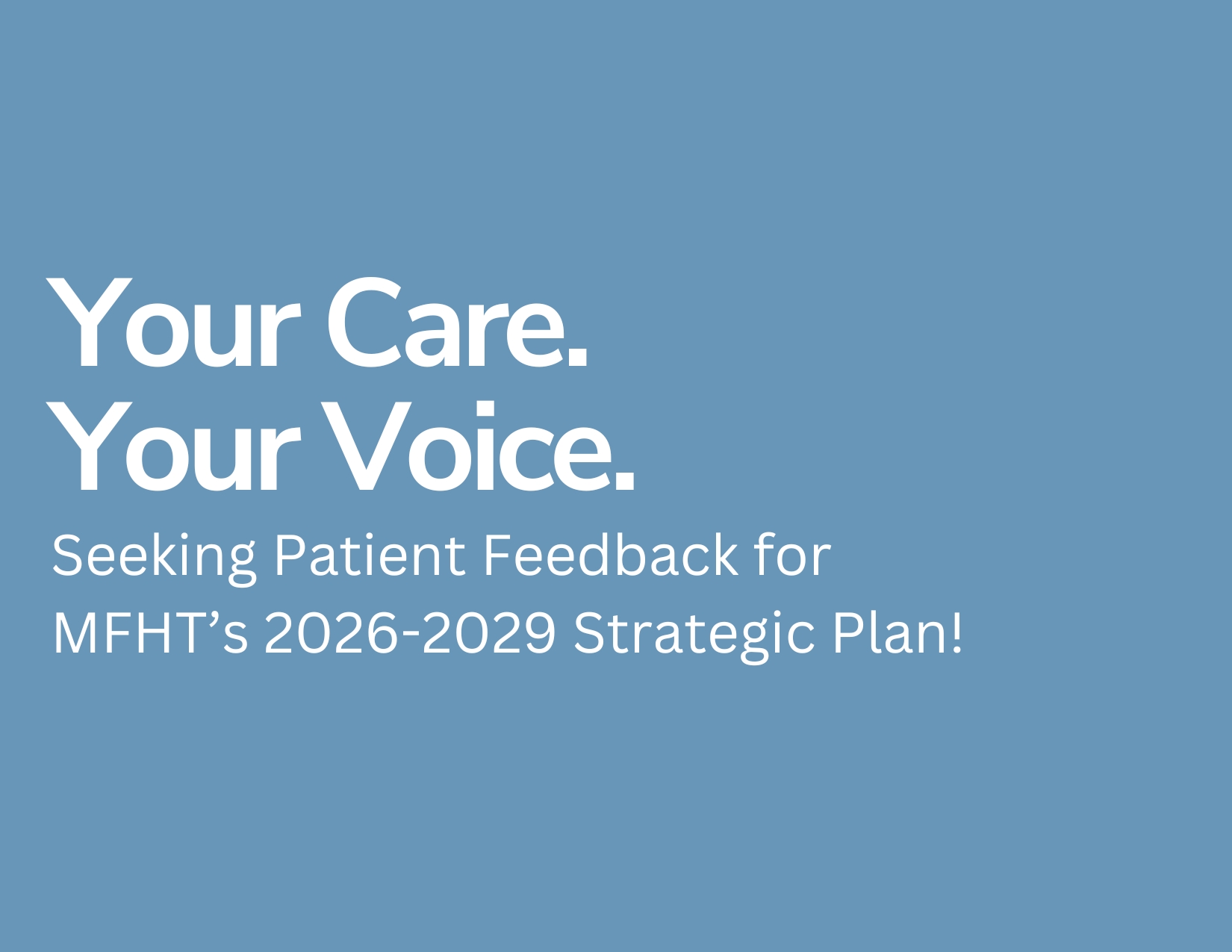 Your Care.
Your Voice.

Seeking Patient Feedback for MFHT’s 2026-2029 Strategic Plan!